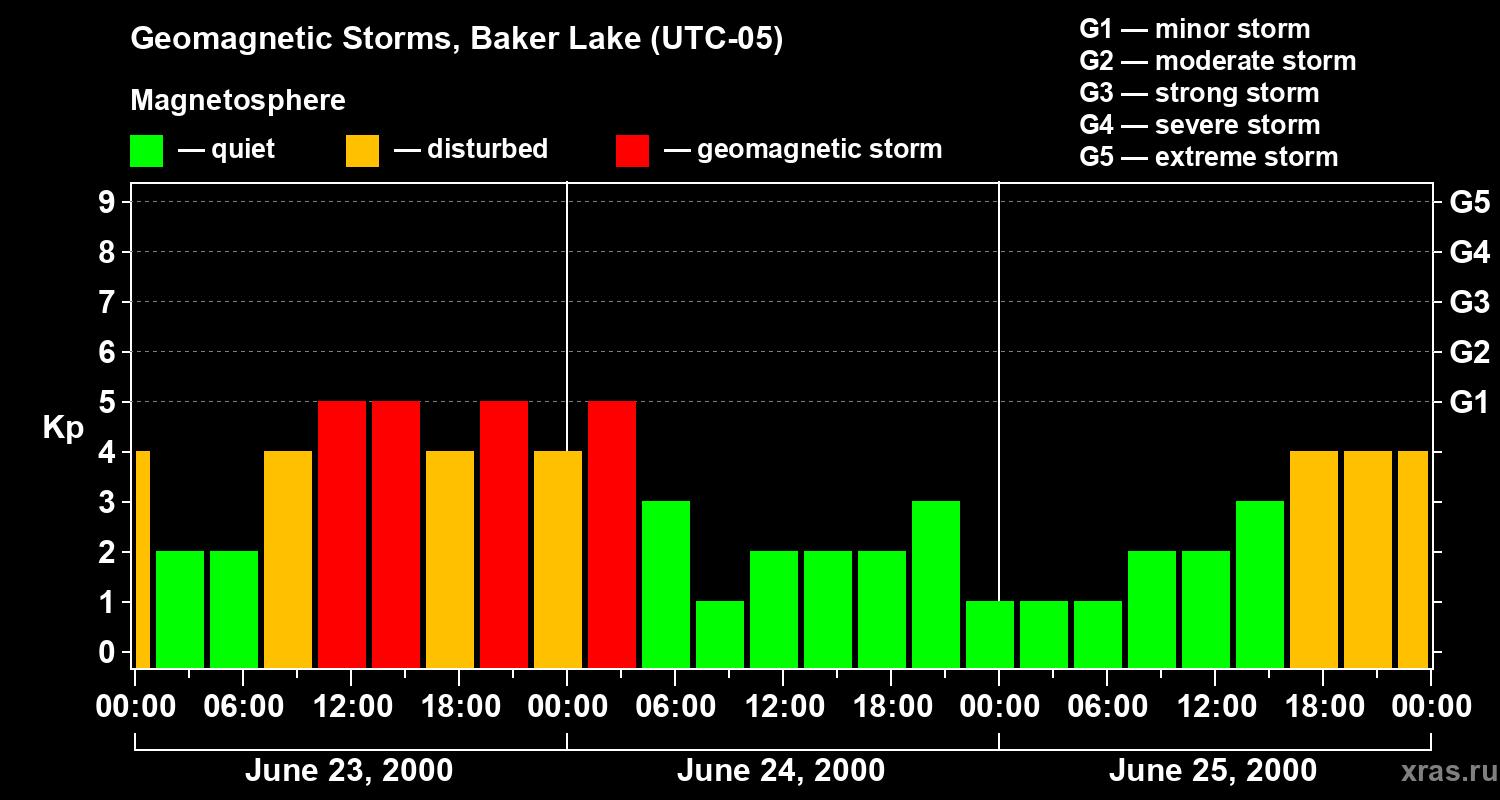 Geomagnetic Storms, Baker Lake (UTC-05)

Magnetosphere

— quiet — disturbed — geomagnetic storm

G1 — minor storm
G2 — moderate storm
G3 — strong storm
G4 — severe storm
G5 — extreme storm

Kp

9
8
7
6
5
4
3
2
1
0

G5
G4
G3
G2
G1

00:00 06:00 12:00 18:00 00:00 06:00 12:00 18:00 00:00 06:00 12:00 18:00 00:00

June 23, 2000
June 24, 2000
June 25, 2000

xras.ru